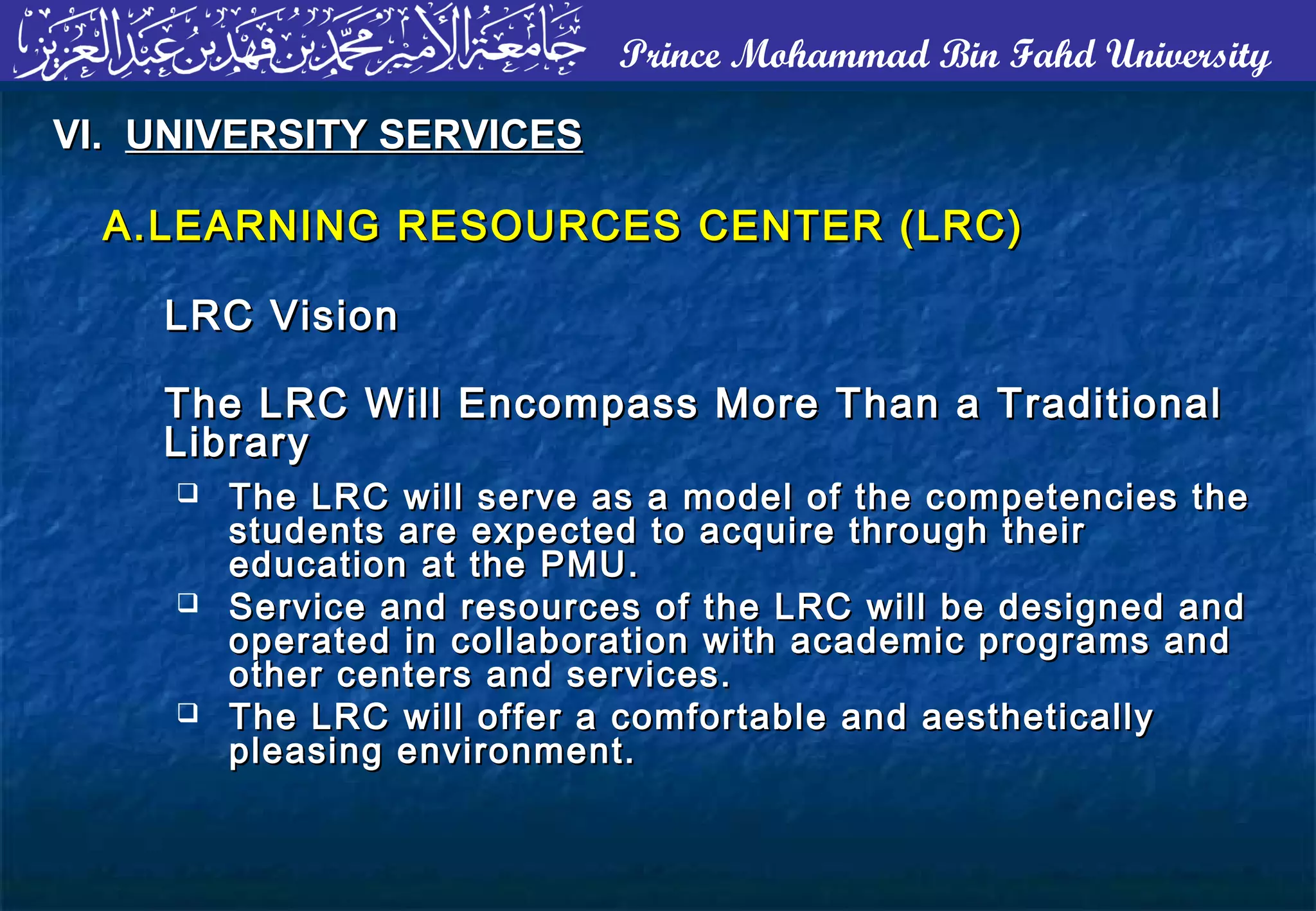 جامعة الأمير محمد بن فهد بن عبد العزيز Prince Mohammad Bin Fahd University

VI. UNIVERSITY SERVICES

A.LEARNING RESOURCES CENTER (LRC)

LRC Vision

The LRC Will Encompass More Than a Traditional Library

❑ The LRC will serve as a model of the competencies the students are expected to acquire through their education at the PMU.

❑ Service and resources of the LRC will be designed and operated in collaboration with academic programs and other centers and services.

❑ The LRC will offer a comfortable and aesthetically pleasing environment.